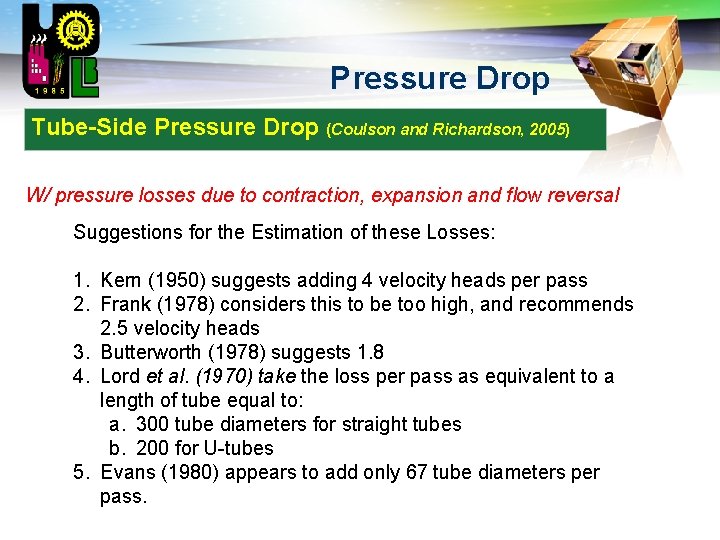 1985

Pressure Drop

Tube-Side Pressure Drop (Coulson and Richardson, 2005)

W/ pressure losses due to contraction, expansion and flow reversal

Suggestions for the Estimation of these Losses:

1. Kern (1950) suggests adding 4 velocity heads per pass
2. Frank (1978) considers this to be too high, and recommends 2.5 velocity heads
3. Butterworth (1978) suggests 1.8
4. Lord et al. (1970) take the loss per pass as equivalent to a length of tube equal to:
a. 300 tube diameters for straight tubes
b. 200 for U-tubes
5. Evans (1980) appears to add only 67 tube diameters per pass.